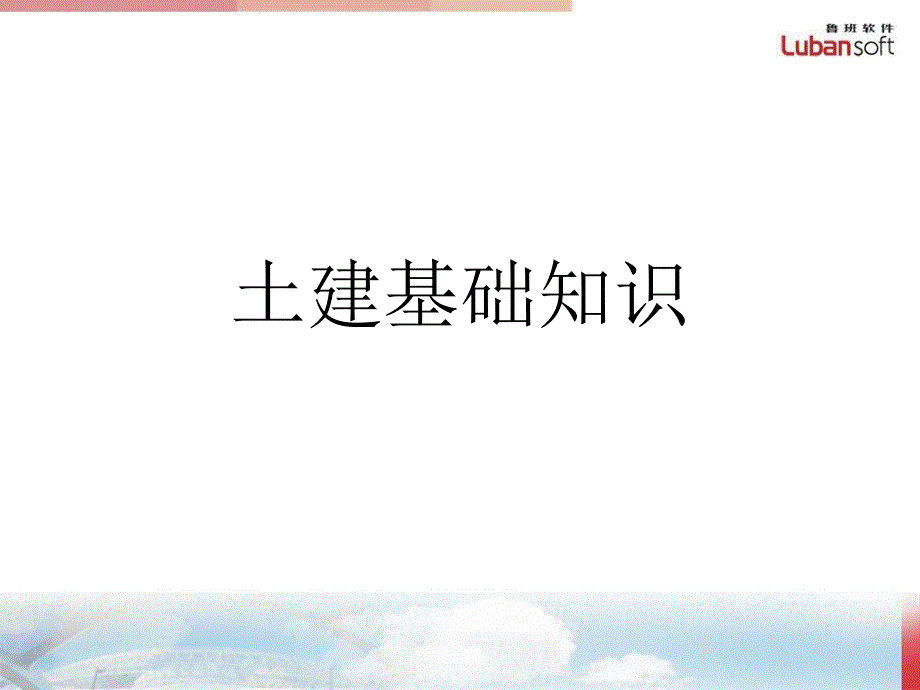 鲁班软件
Lubansoft

土建基础知识